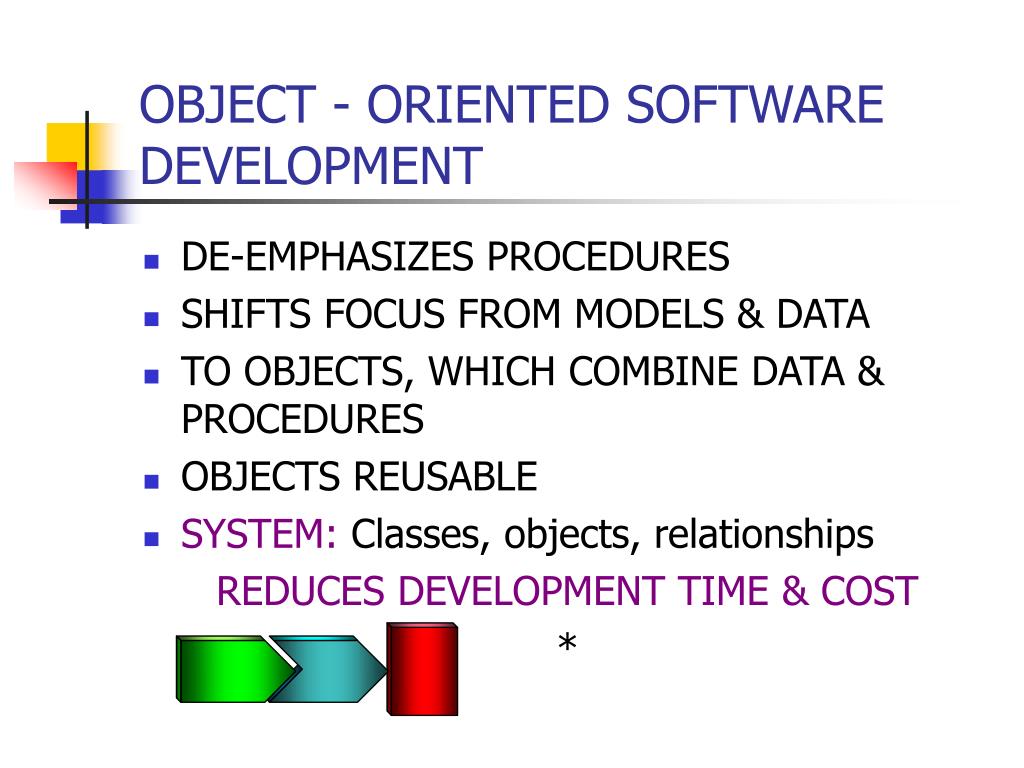 OBJECT - ORIENTED SOFTWARE DEVELOPMENT

- DE-EMPHASIZES PROCEDURES
- SHIFTS FOCUS FROM MODELS & DATA
- TO OBJECTS, WHICH COMBINE DATA & PROCEDURES
- OBJECTS REUSABLE
- SYSTEM: Classes, objects, relationships

REDUCES DEVELOPMENT TIME & COST

*